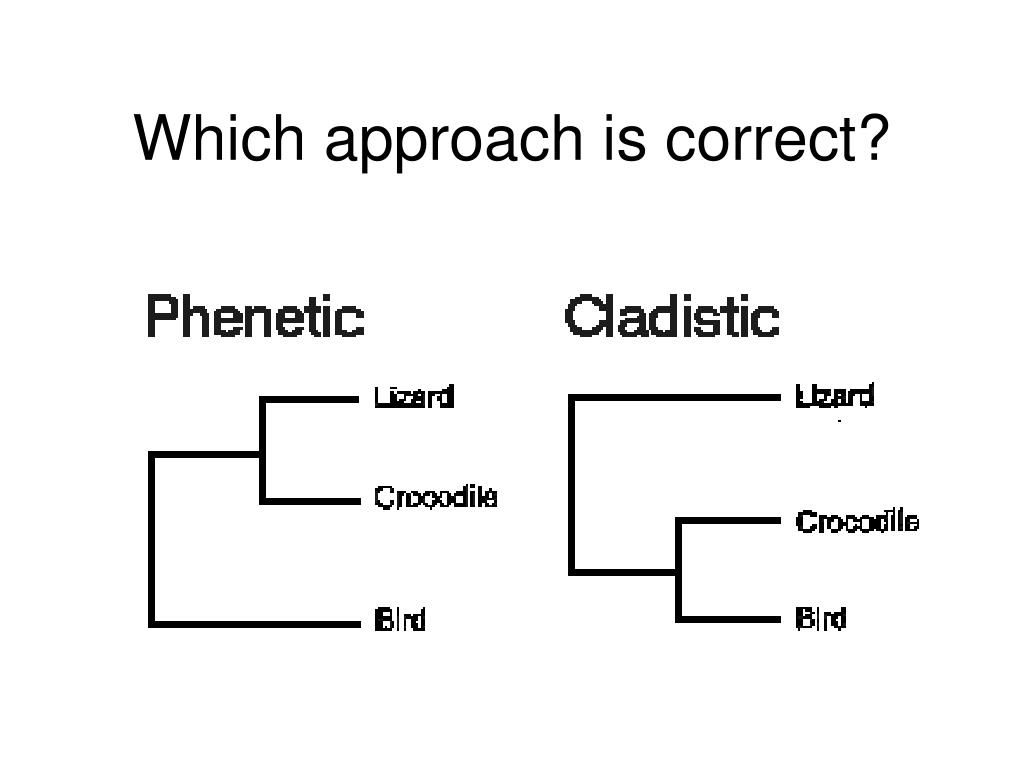 Which approach is correct?

Phenetic

Lizard

Crocodile

Bird

Cladistic

Lizard

Crocodile

Bird